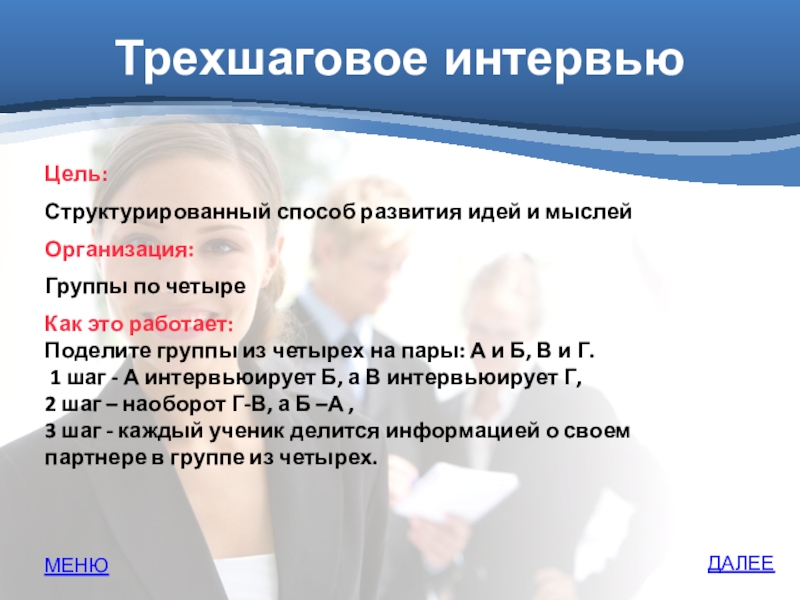 Трехшаговое интервью

Цель:

Структурированный способ развития идей и мыслей

Организация:

Группы по четыре

Как это работает:
Поделите группы из четырех на пары: А и Б, В и Г.
1 шаг - А интервьюирует Б, а В интервьюирует Г,
2 шаг – наоборот Г-В, а Б –А ,
3 шаг - каждый ученик делится информацией о своем партнере в группе из четырех.

МЕНЮ

ДАЛЕЕ